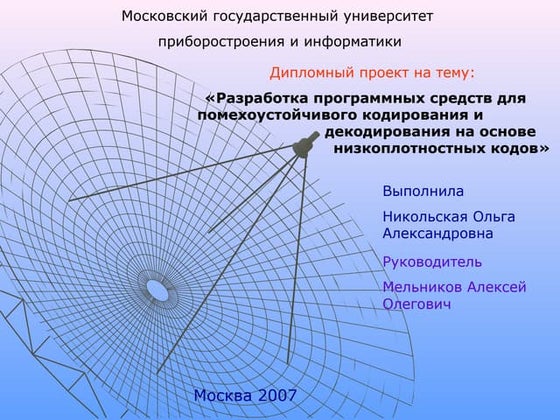 Московский государственный университет приборостроения и информатики

Дипломный проект на тему:

«Разработка программных средств для помехоустойчивого кодирования и декодирования на основе низкоплотностных кодов»

Выполнила

Никольская Ольга Александровна

Руководитель

Мельников Алексей Олегович

Москва 2007